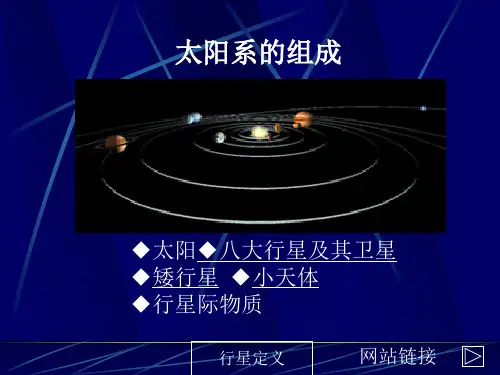 太阳系的组成

◆太阳◆八大行星及其卫星
◆矮行星 ◆小天体
◆行星际物质

行星定义

网站链接